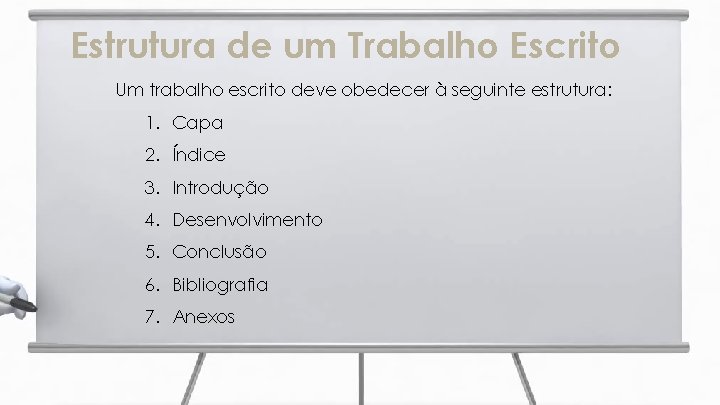 Estrutura de um Trabalho Escrito

Um trabalho escrito deve obedecer à seguinte estrutura:

1. Capa
2. Índice
3. Introdução
4. Desenvolvimento
5. Conclusão
6. Bibliografia
7. Anexos